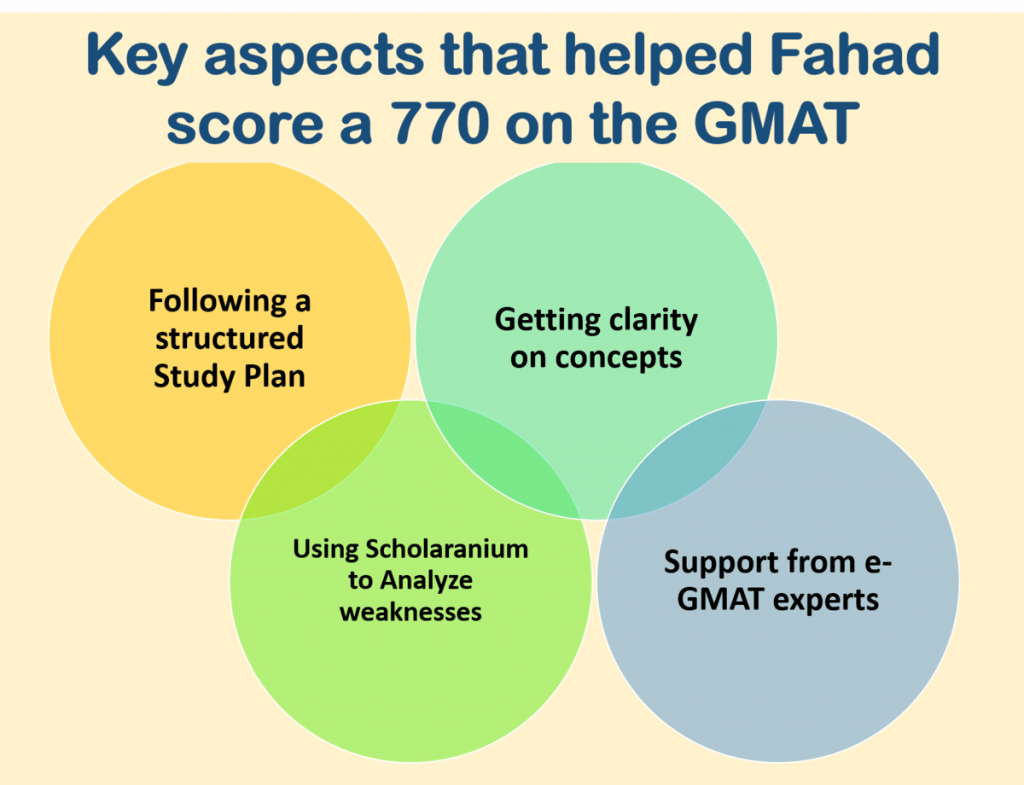 Key aspects that helped Fahad score a 770 on the GMAT

Following a structured Study Plan

Getting clarity on concepts

Using Scholaranium to Analyze weaknesses

Support from e-GMAT experts